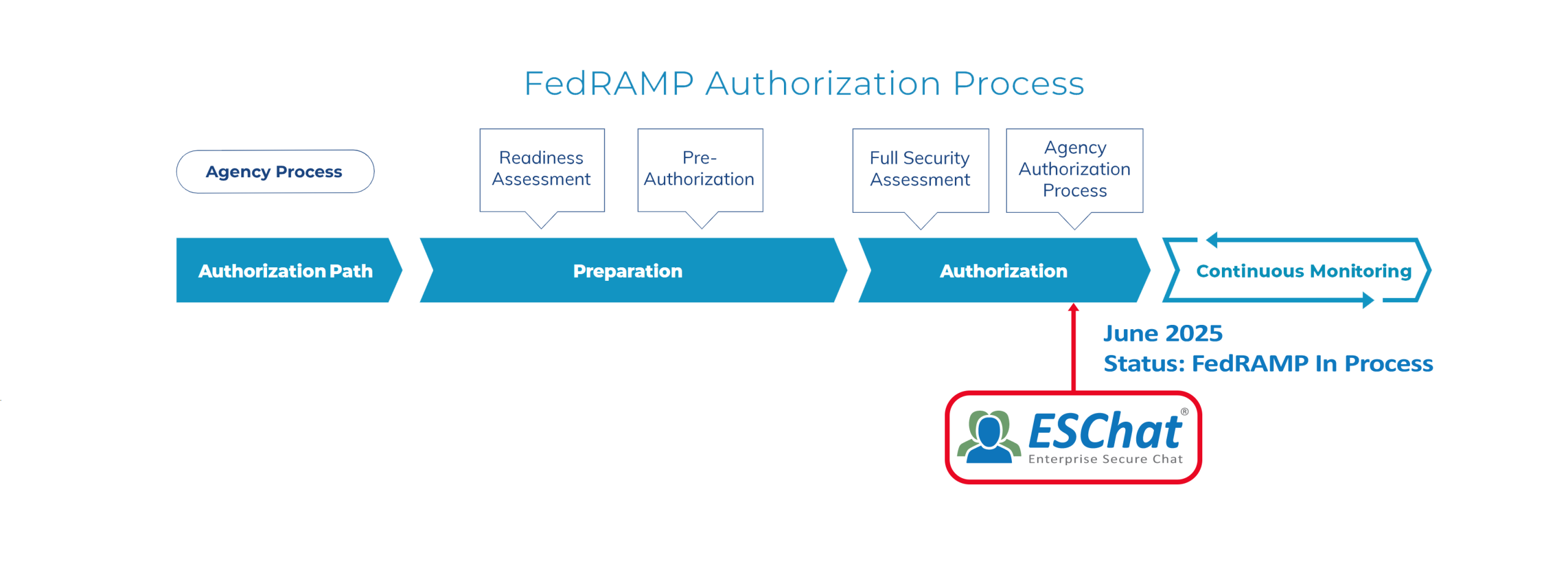 FedRAMP Authorization Process

Agency Process

Readiness Assessment

Pre-Authorization

Full Security Assessment

Agency Authorization Process

Authorization Path

Preparation

Authorization

Continuous Monitoring

June 2025
Status: FedRAMP In Process

ESChat®
Enterprise Secure Chat